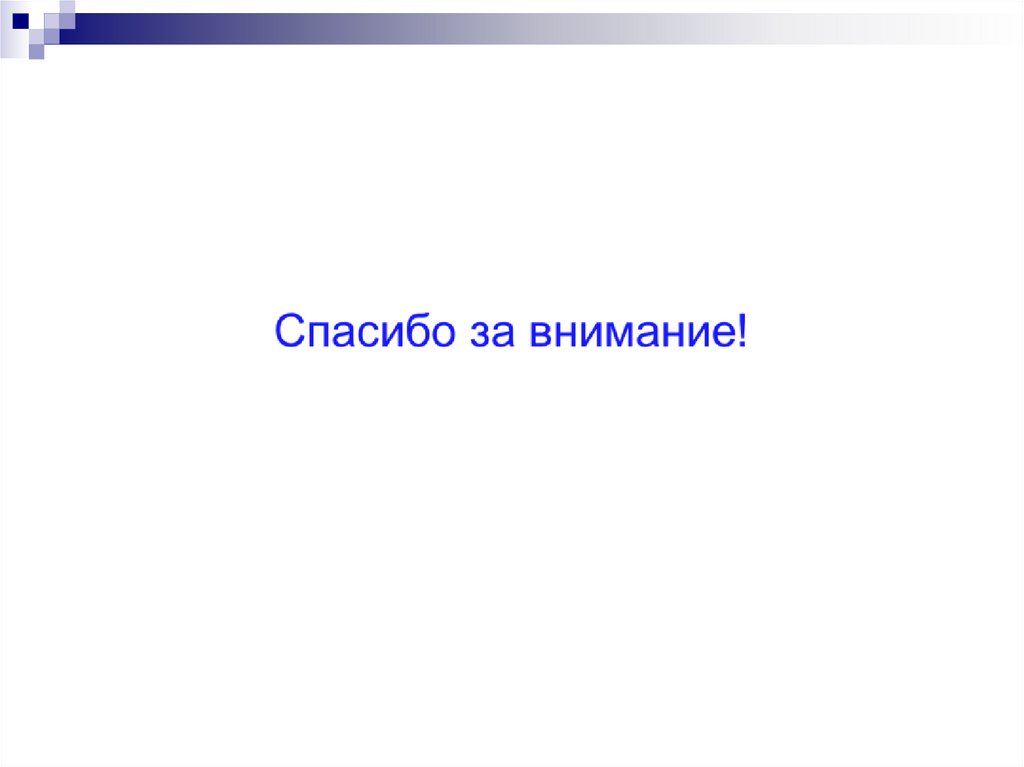 Спасибо за внимание!